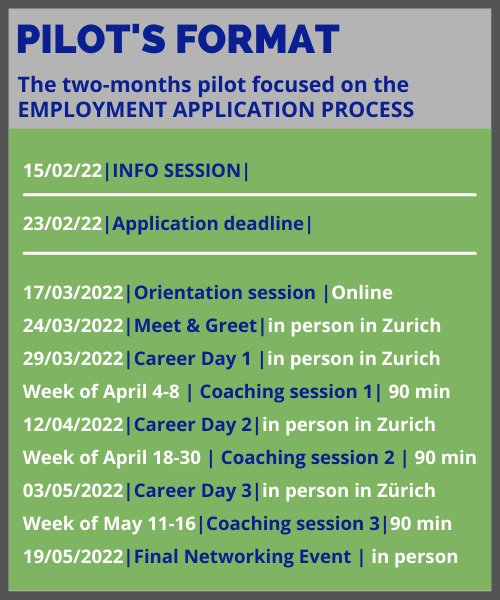 PILOT'S FORMAT

The two-months pilot focused on the EMPLOYMENT APPLICATION PROCESS

15/02/22|INFO SESSION|

23/02/22|Application deadline|

17/03/2022|Orientation session |Online
24/03/2022|Meet & Greet|in person in Zurich
29/03/2022|Career Day 1 |in person in Zurich
Week of April 4-8 | Coaching session 1| 90 min
12/04/2022|Career Day 2|in person in Zurich
Week of April 18-30 | Coaching session 2 | 90 min
03/05/2022|Career Day 3|in person in Zürich
Week of May 11-16|Coaching session 3|90 min
19/05/2022|Final Networking Event | in person